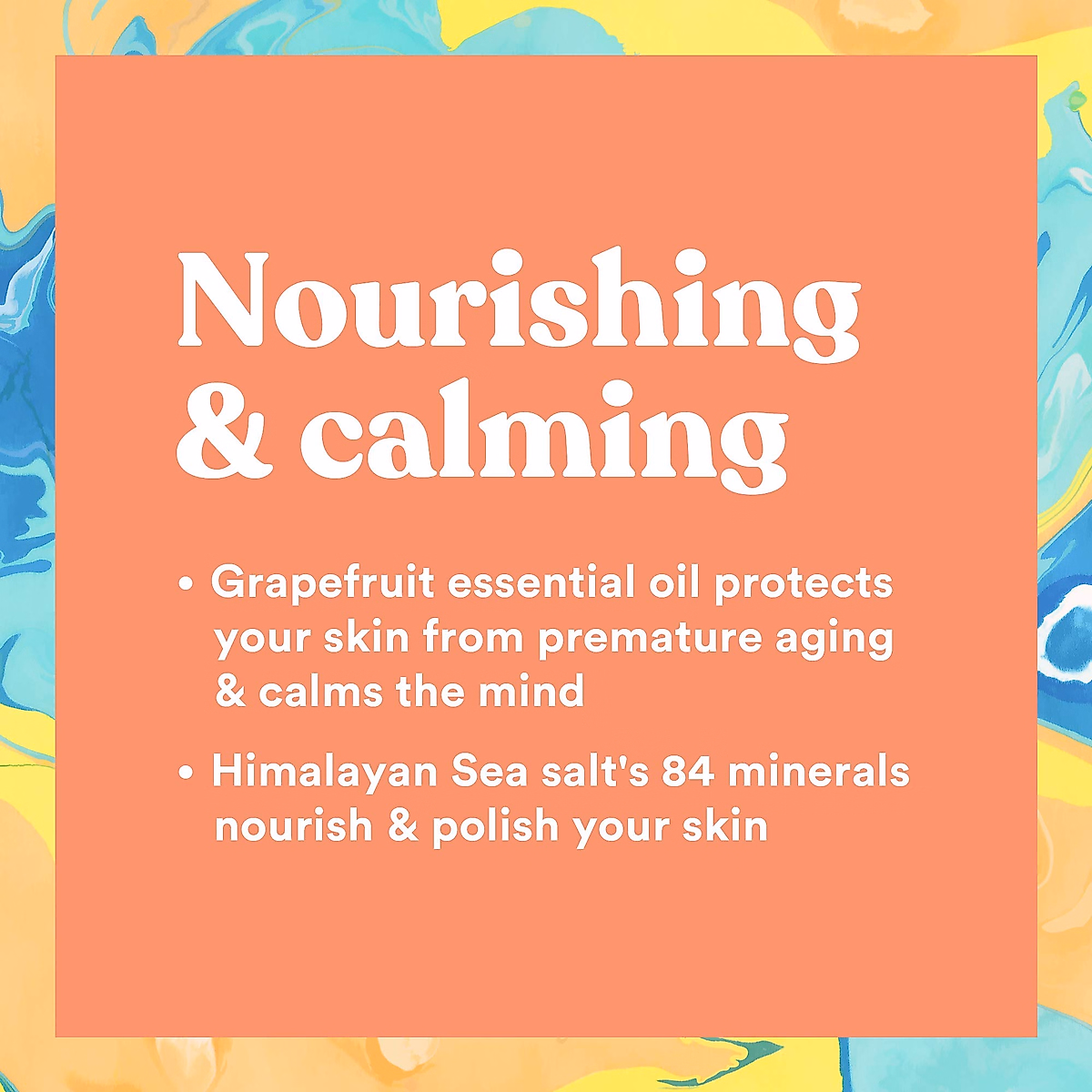 Nourishing & calming

• Grapefruit essential oil protects your skin from premature aging & calms the mind

• Himalayan Sea salt's 84 minerals nourish & polish your skin